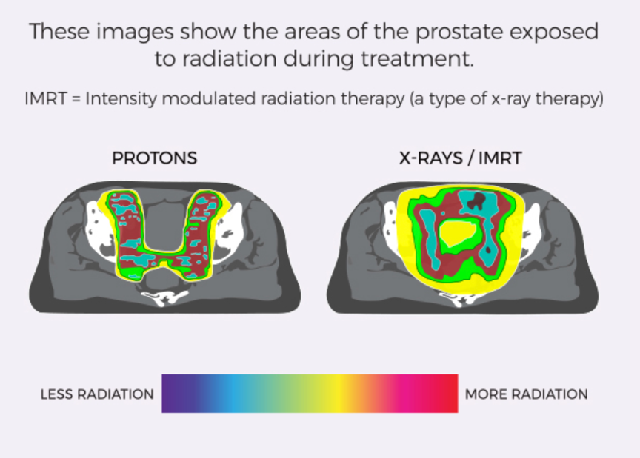 These images show the areas of the prostate exposed to radiation during treatment.

IMRT = Intensity modulated radiation therapy (a type of x-ray therapy)

PROTONS

X-RAYS / IMRT

LESS RADIATION

MORE RADIATION